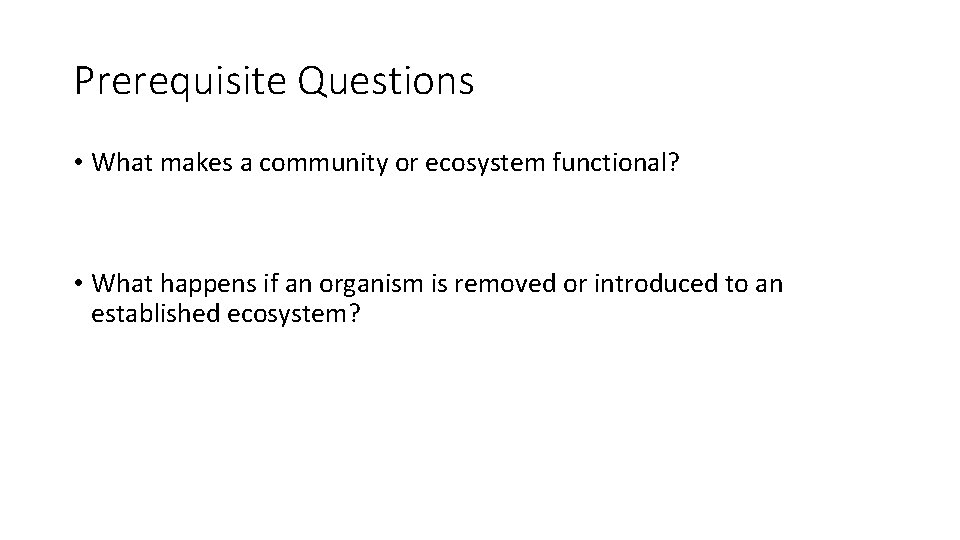 Prerequisite Questions

• What makes a community or ecosystem functional?

• What happens if an organism is removed or introduced to an established ecosystem?